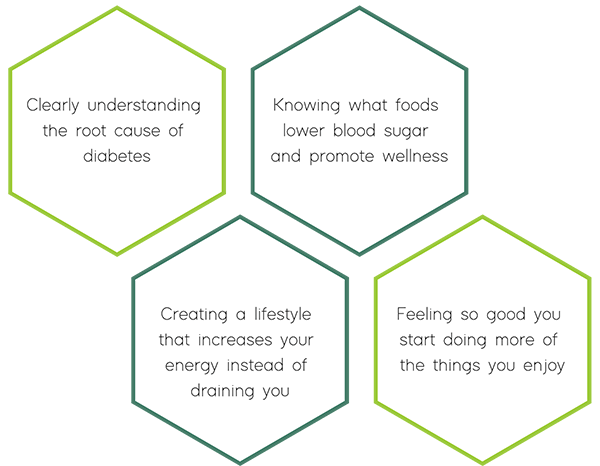 Clearly understanding the root cause of diabetes

Knowing what foods lower blood sugar and promote wellness

Creating a lifestyle that increases your energy instead of draining you

Feeling so good you start doing more of the things you enjoy